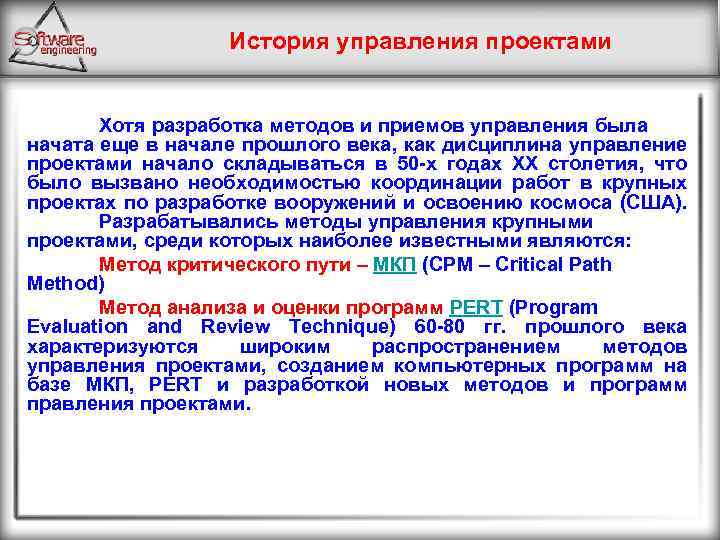 Software engineering

История управления проектами

Хотя разработка методов и приемов управления была начата еще в начале прошлого века, как дисциплина управление проектами начало складываться в 50-х годах XX столетия, что было вызвано необходимостью координации работ в крупных проектах по разработке вооружений и освоению космоса (США).

Разрабатывались методы управления крупными проектами, среди которых наиболее известными являются:

Метод критического пути – МКП (CPM – Critical Path Method)

Метод анализа и оценки программ PERT (Program Evaluation and Review Technique) 60-80 гг. прошлого века характеризуются широким распространением методов управления проектами, созданием компьютерных программ на базе МКП, PERT и разработкой новых методов и программ правления проектами.